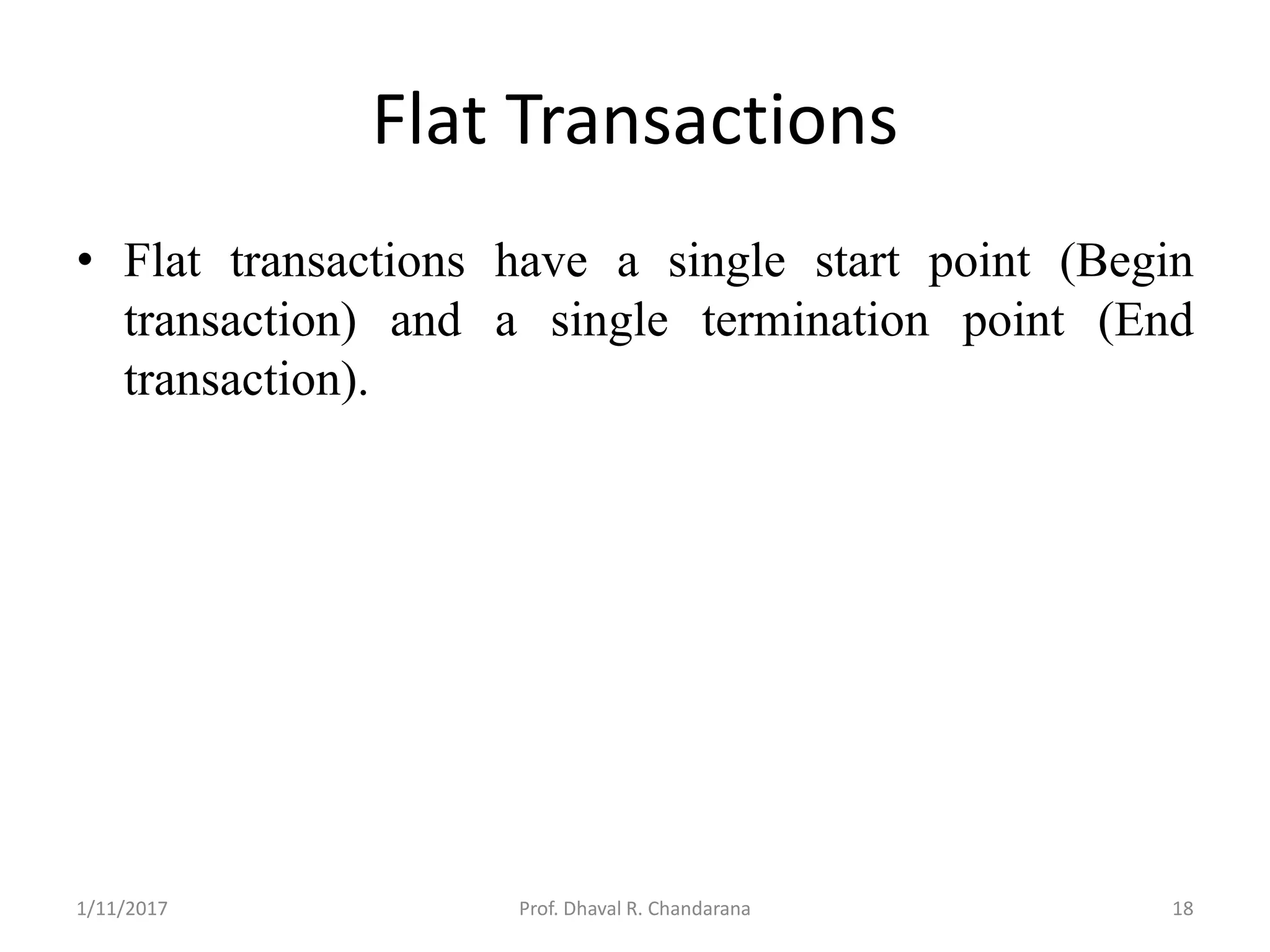 Flat Transactions

• Flat transactions have a single start point (Begin transaction) and a single termination point (End transaction).

1/11/2017 Prof. Dhaval R. Chandarana 18